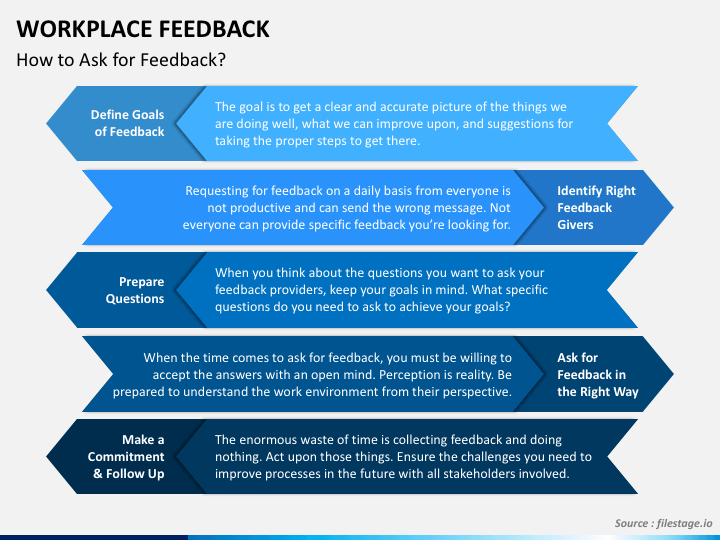 WORKPLACE FEEDBACK

How to Ask for Feedback?

Define Goals of Feedback

The goal is to get a clear and accurate picture of the things we are doing well, what we can improve upon, and suggestions for taking the proper steps to get there.

Requesting for feedback on a daily basis from everyone is not productive and can send the wrong message. Not everyone can provide specific feedback you're looking for.

Identify Right Feedback Givers

Prepare Questions

When you think about the questions you want to ask your feedback providers, keep your goals in mind. What specific questions do you need to ask to achieve your goals?

When the time comes to ask for feedback, you must be willing to accept the answers with an open mind. Perception is reality. Be prepared to understand the work environment from their perspective.

Ask for Feedback in the Right Way

Make a Commitment & Follow Up

The enormous waste of time is collecting feedback and doing nothing. Act upon those things. Ensure the challenges you need to improve processes in the future with all stakeholders involved.

Source : filestage.io